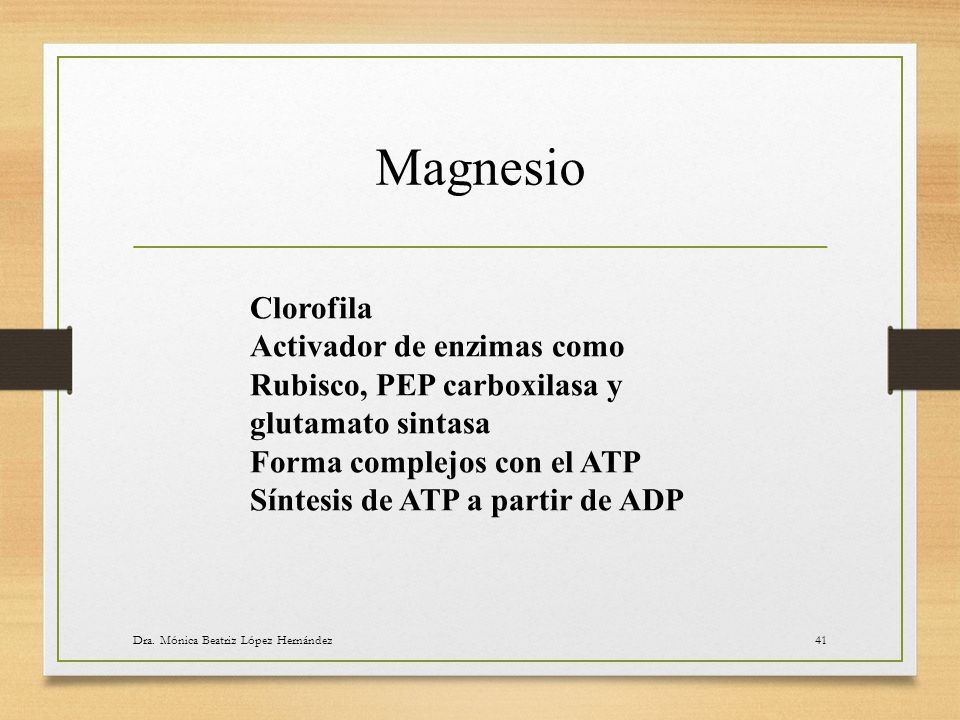 Magnesio

Clorofila
Activador de enzimas como Rubisco, PEP carboxilasa y glutamato sintasa
Forma complejos con el ATP
Síntesis de ATP a partir de ADP

Dra. Mónica Beatriz López Hernández

41